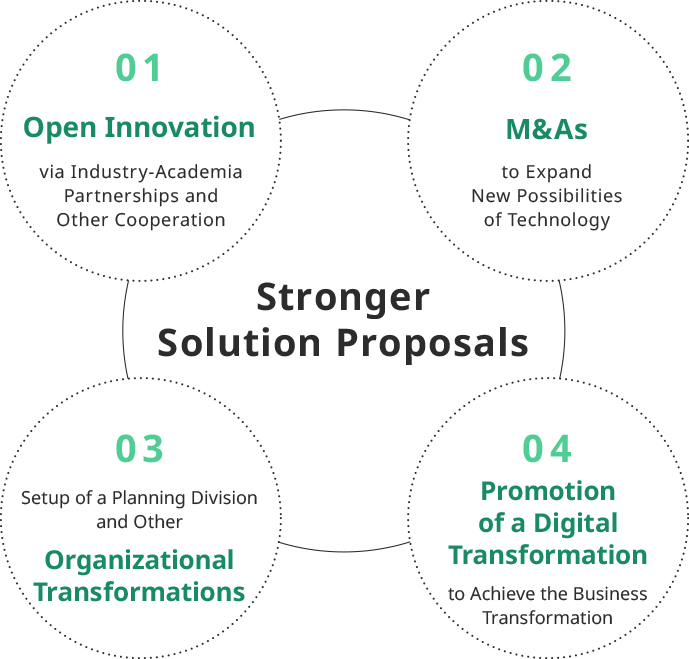 01
Open Innovation
via Industry-Academia Partnerships and Other Cooperation

02
M&As
to Expand New Possibilities of Technology

Stronger Solution Proposals

03
Setup of a Planning Division and Other
Organizational Transformations

04
Promotion of a Digital Transformation
to Achieve the Business Transformation